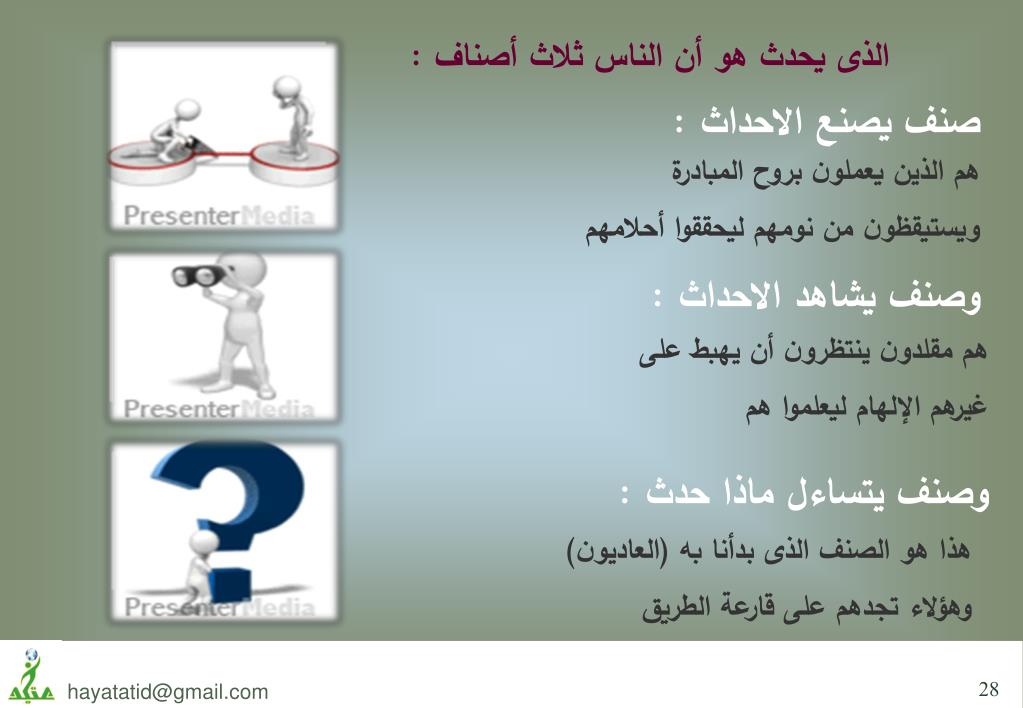 الذى يحدث هو أن الناس ثلاث أصناف :

صنف يصنع الاحداث :

هم الذين يعملون بروح المبادرة ويستيقظون من نومهم ليحققوا أحلامهم

وصنف يشاهد الاحداث :

هم مقلدون ينتظرون أن يهبط على غيرهم الإلهام ليعلموا هم

وصنف يتساءل ماذا حدث :

هذا هو الصنف الذى بدأنا به (العاديون) وهؤلاء تجدهم على قارعة الطريق

PresenterMedia

PresenterMedia

PresenterMedia

hayatatid@gmail.com

28